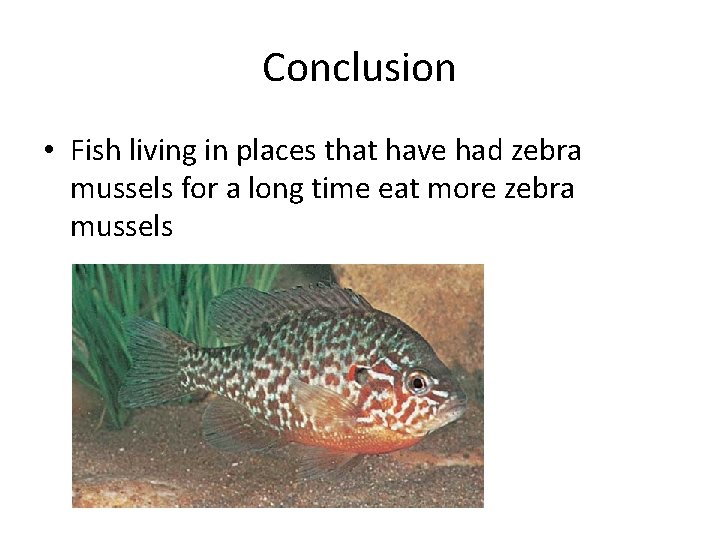 Conclusion

• Fish living in places that have had zebra mussels for a long time eat more zebra mussels